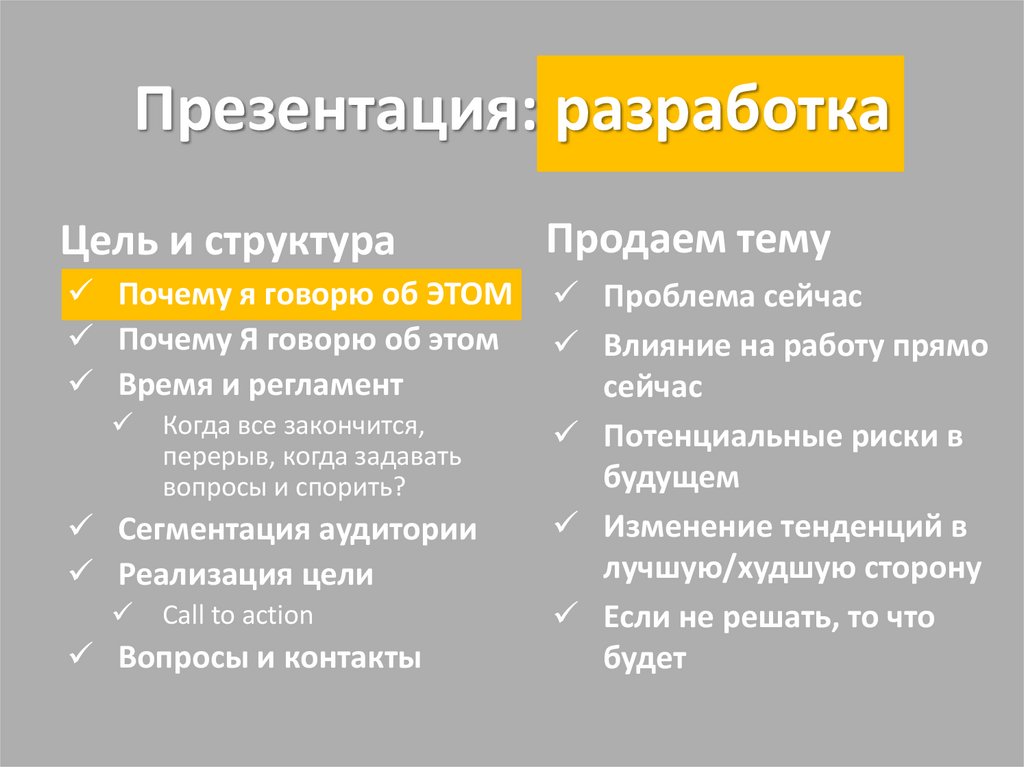 Презентация: разработка

Цель и структура

✓ Почему я говорю об ЭТОМ
✓ Почему Я говорю об этом
✓ Время и регламент
  ✓ Когда все закончится, перерыв, когда задавать вопросы и спорить?
✓ Сегментация аудитории
✓ Реализация цели
  ✓ Call to action
✓ Вопросы и контакты

Продаем тему

✓ Проблема сейчас
✓ Влияние на работу прямо сейчас
✓ Потенциальные риски в будущем
✓ Изменение тенденций в лучшую/худшую сторону
✓ Если не решать, то что будет